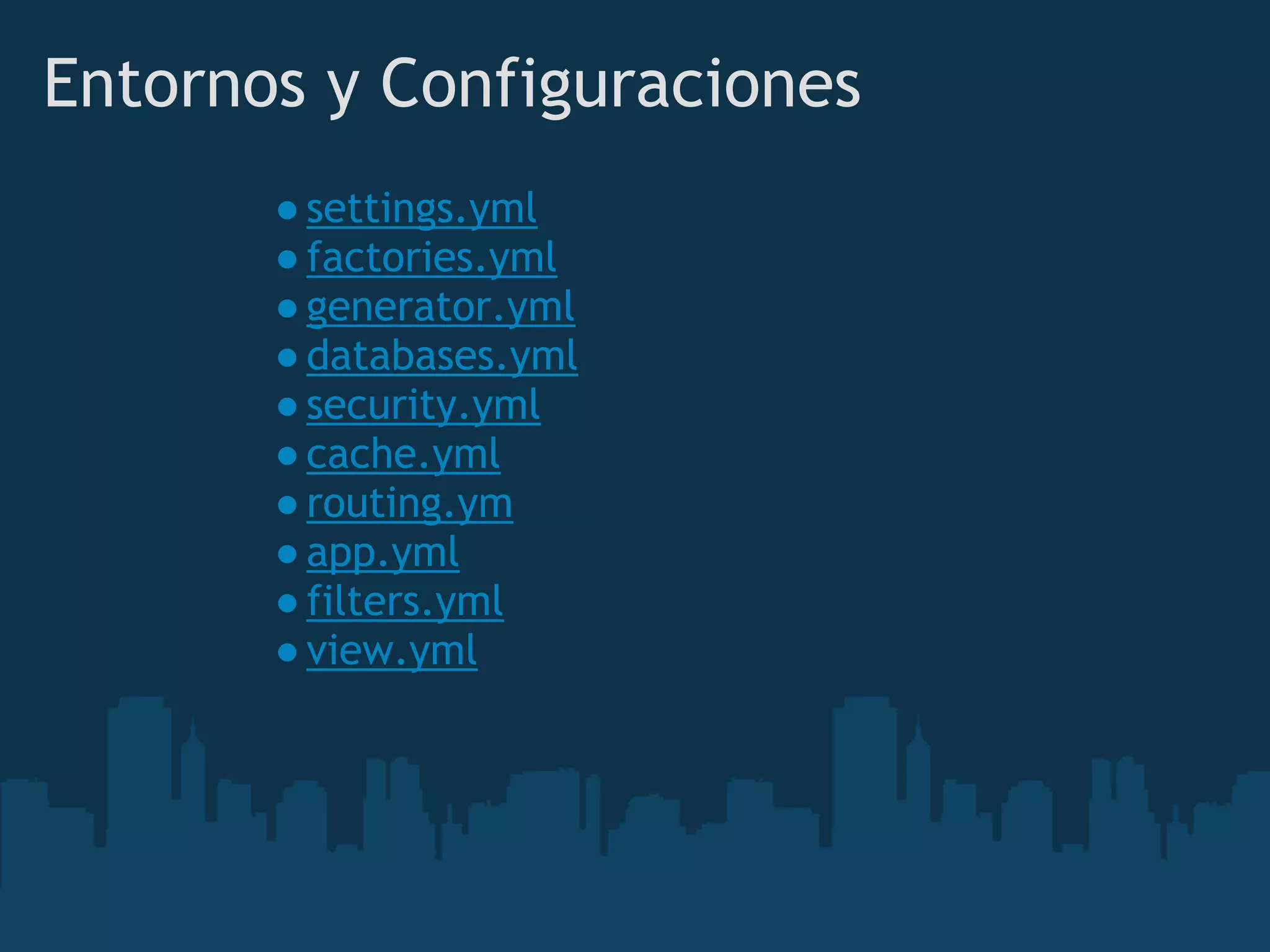 Entornos y Configuraciones

- settings.yml
- factories.yml
- generator.yml
- databases.yml
- security.yml
- cache.yml
- routing.ym
- app.yml
- filters.yml
- view.yml